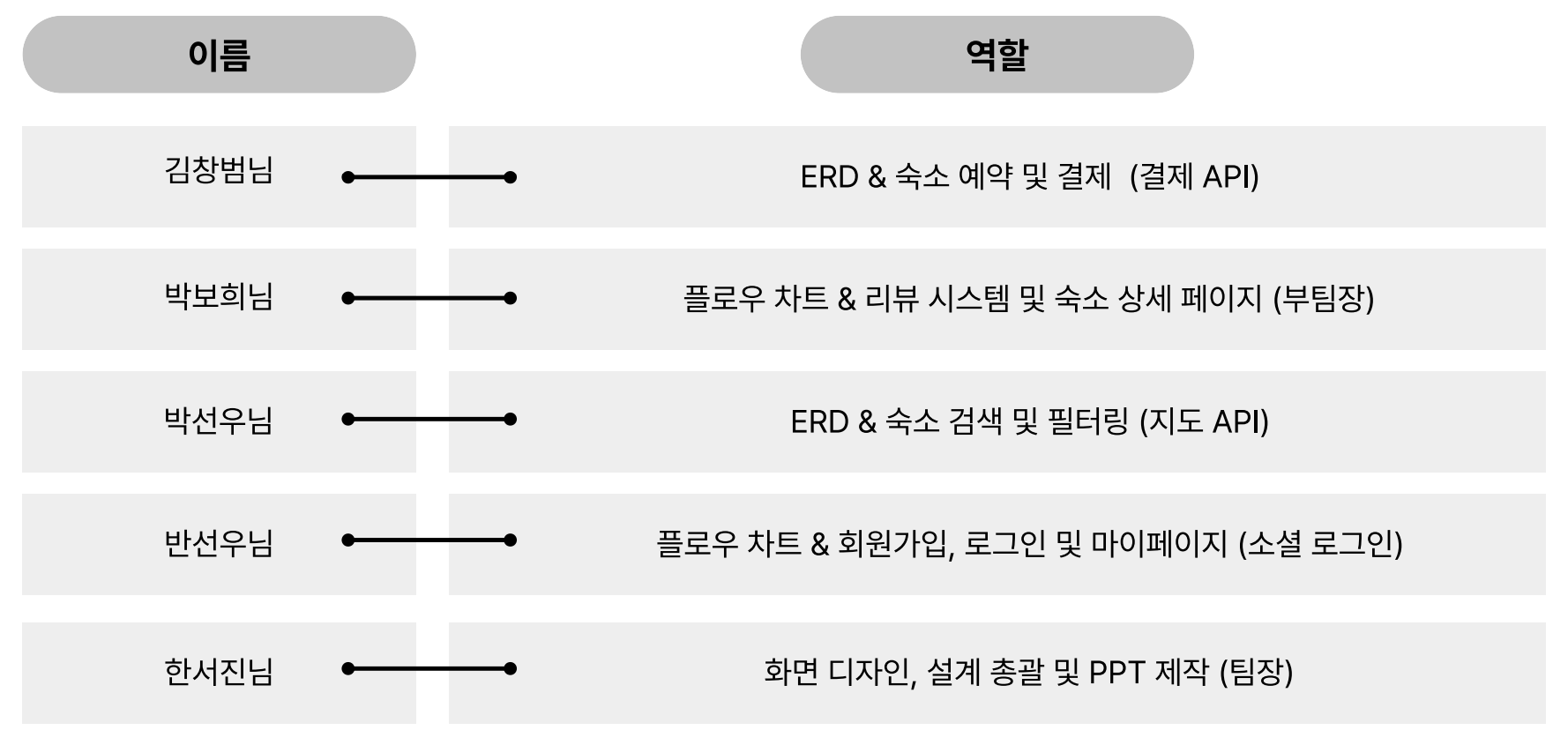 | 이름 | 역할 |
|---|---|
| 김창범님 | ERD & 숙소 예약 및 결제 (결제 API) |
| 박보희님 | 플로우 차트 & 리뷰 시스템 및 숙소 상세 페이지 (부팀장) |
| 박선우님 | ERD & 숙소 검색 및 필터링 (지도 API) |
| 반선우님 | 플로우 차트 & 회원가입, 로그인 및 마이페이지 (소셜 로그인) |
| 한서진님 | 화면 디자인, 설계 총괄 및 PPT 제작 (팀장) |